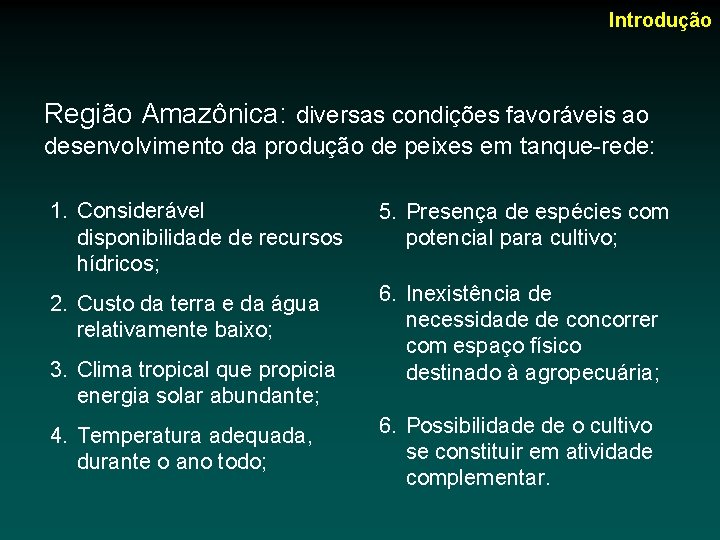 Introdução

Região Amazônica: diversas condições favoráveis ao desenvolvimento da produção de peixes em tanque-rede:

1. Considerável disponibilidade de recursos hídricos;

2. Custo da terra e da água relativamente baixo;

3. Clima tropical que propicia energia solar abundante;

4. Temperatura adequada, durante o ano todo;

5. Presença de espécies com potencial para cultivo;

6. Inexistência de necessidade de concorrer com espaço físico destinado à agropecuária;

6. Possibilidade de o cultivo se constituir em atividade complementar.